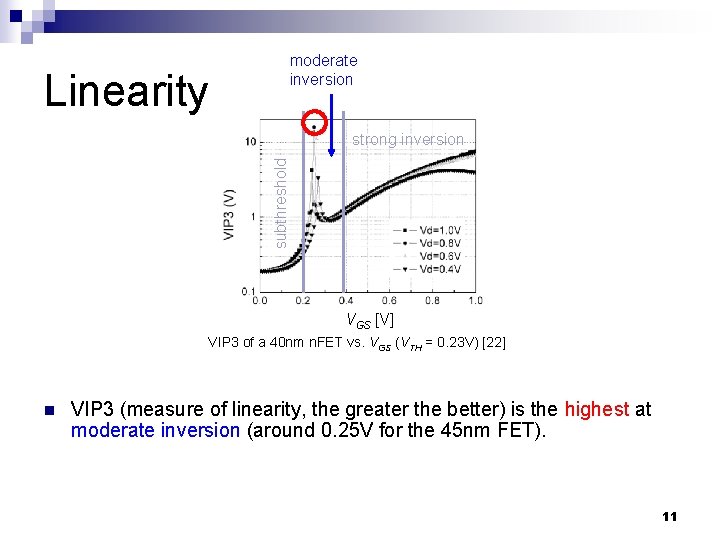 Linearity

moderate inversion

strong inversion

subthreshold

VIP3 (V)

10

1

0.1

0.0 0.2 0.4 0.6 0.8 1.0

Vd=1.0V
Vd=0.8V
Vd=0.6V
Vd=0.4V

$V_{GS}$ [V]

VIP3 of a 40nm nFET vs. $V_{GS}$ ($V_{TH}$ = 0.23V) [22]

VIP3 (measure of linearity, the greater the better) is the highest at moderate inversion (around 0.25V for the 45nm FET).

11